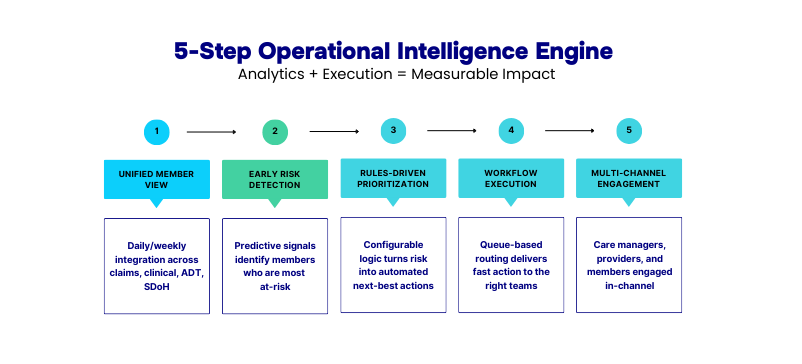 5-Step Operational Intelligence Engine
Analytics + Execution = Measurable Impact

1
UNIFIED MEMBER VIEW
Daily/weekly integration across claims, clinical, ADT, SDoH

2
EARLY RISK DETECTION
Predictive signals identify members who are most at-risk

3
RULES-DRIVEN PRIORITIZATION
Configurable logic turns risk into automated next-best actions

4
WORKFLOW EXECUTION
Queue-based routing delivers fast action to the right teams

5
MULTI-CHANNEL ENGAGEMENT
Care managers, providers, and members engaged in-channel